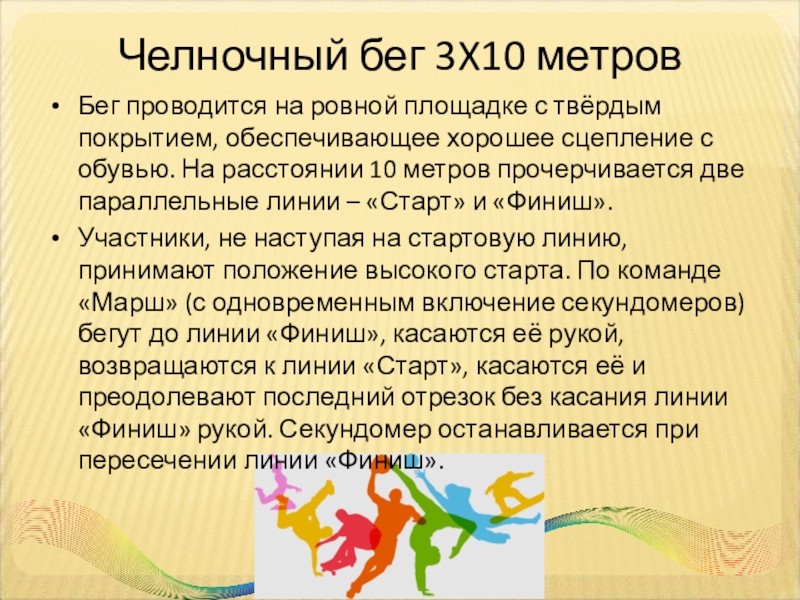 Челночный бег 3Х10 метров

• Бег проводится на ровной площадке с твёрдым покрытием, обеспечивающее хорошее сцепление с обувью. На расстоянии 10 метров прочерчивается две параллельные линии – «Старт» и «Финиш».

• Участники, не наступая на стартовую линию, принимают положение высокого старта. По команде «Марш» (с одновременным включение секундомеров) бегут до линии «Финиш», касаются её рукой, возвращаются к линии «Старт», касаются её и преодолевают последний отрезок без касания линии «Финиш» рукой. Секундомер останавливается при пересечении линии «Финиш».